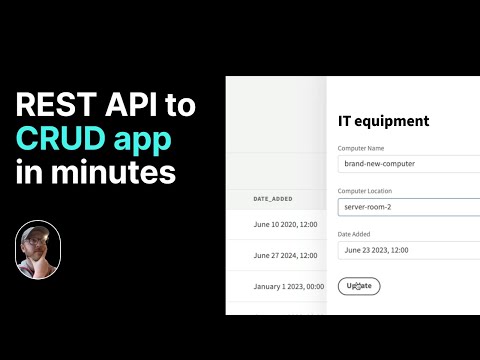 REST API to CRUD app in minutes

DATE_ADDED

June 10 2020, 12:00

June 27 2024, 12:00

January 1 2023, 00:00

IT equipment

Computer Name

brand-new-computer

Computer Location

server-room-2

Date Added

June 23 2023, 12:00

Update